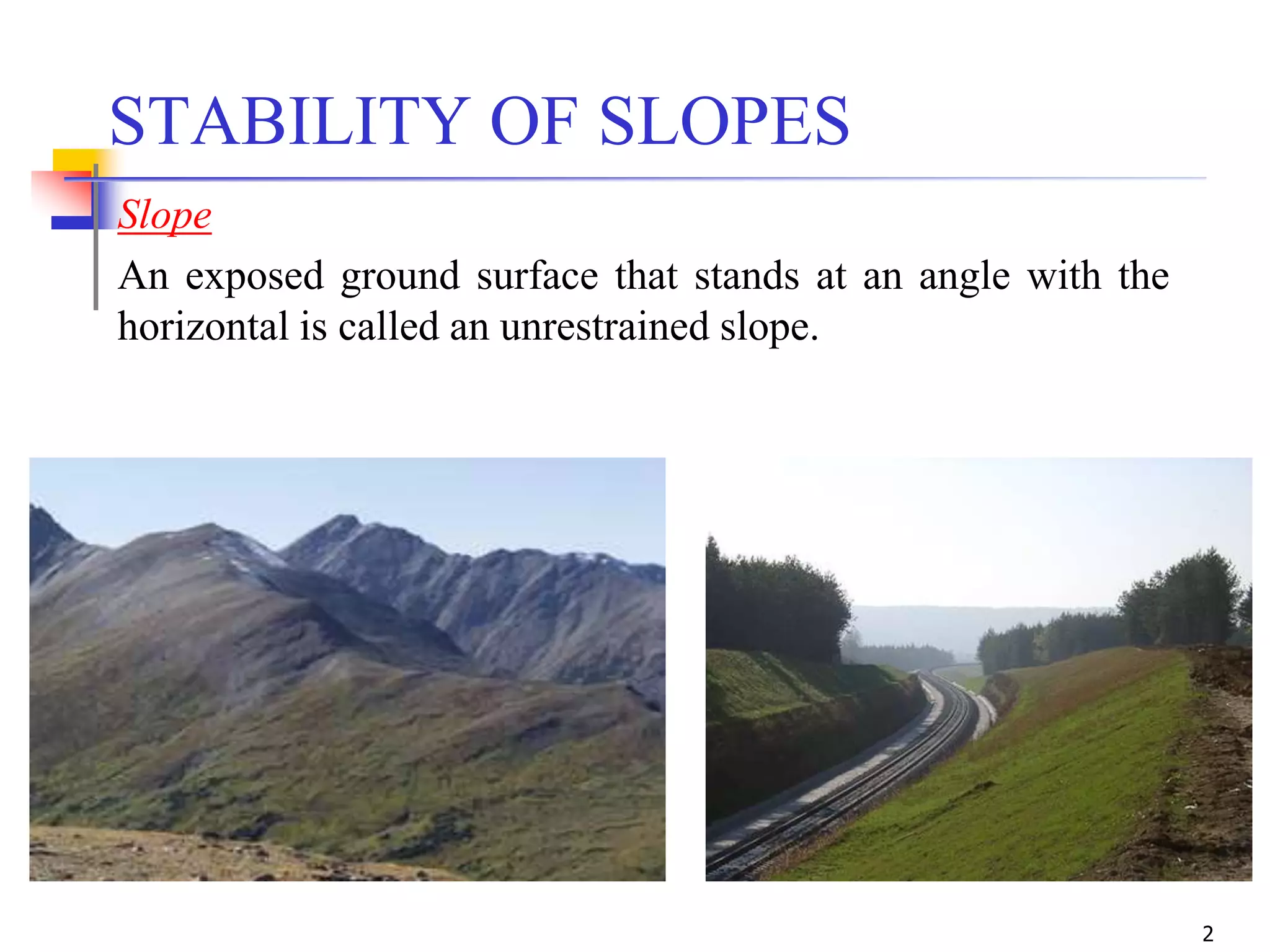 STABILITY OF SLOPES

Slope

An exposed ground surface that stands at an angle with the horizontal is called an unrestrained slope.

2